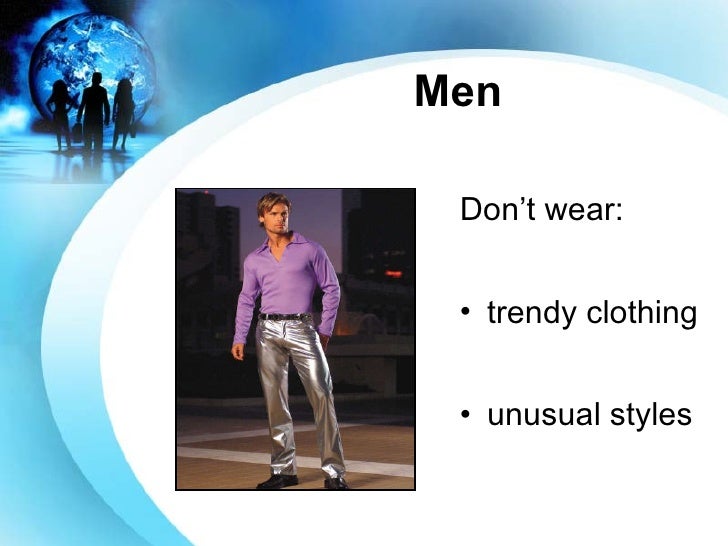 Men

Don’t wear:

• trendy clothing

• unusual styles